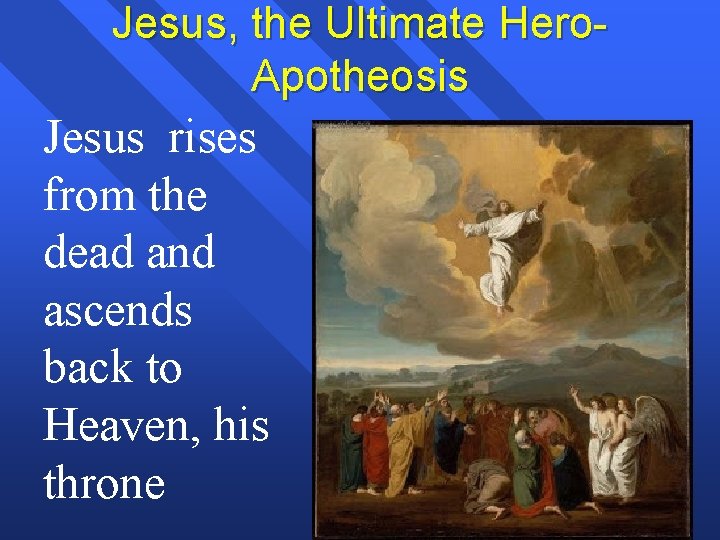 Jesus, the Ultimate Hero-Apotheosis

Jesus rises from the dead and ascends back to Heaven, his throne